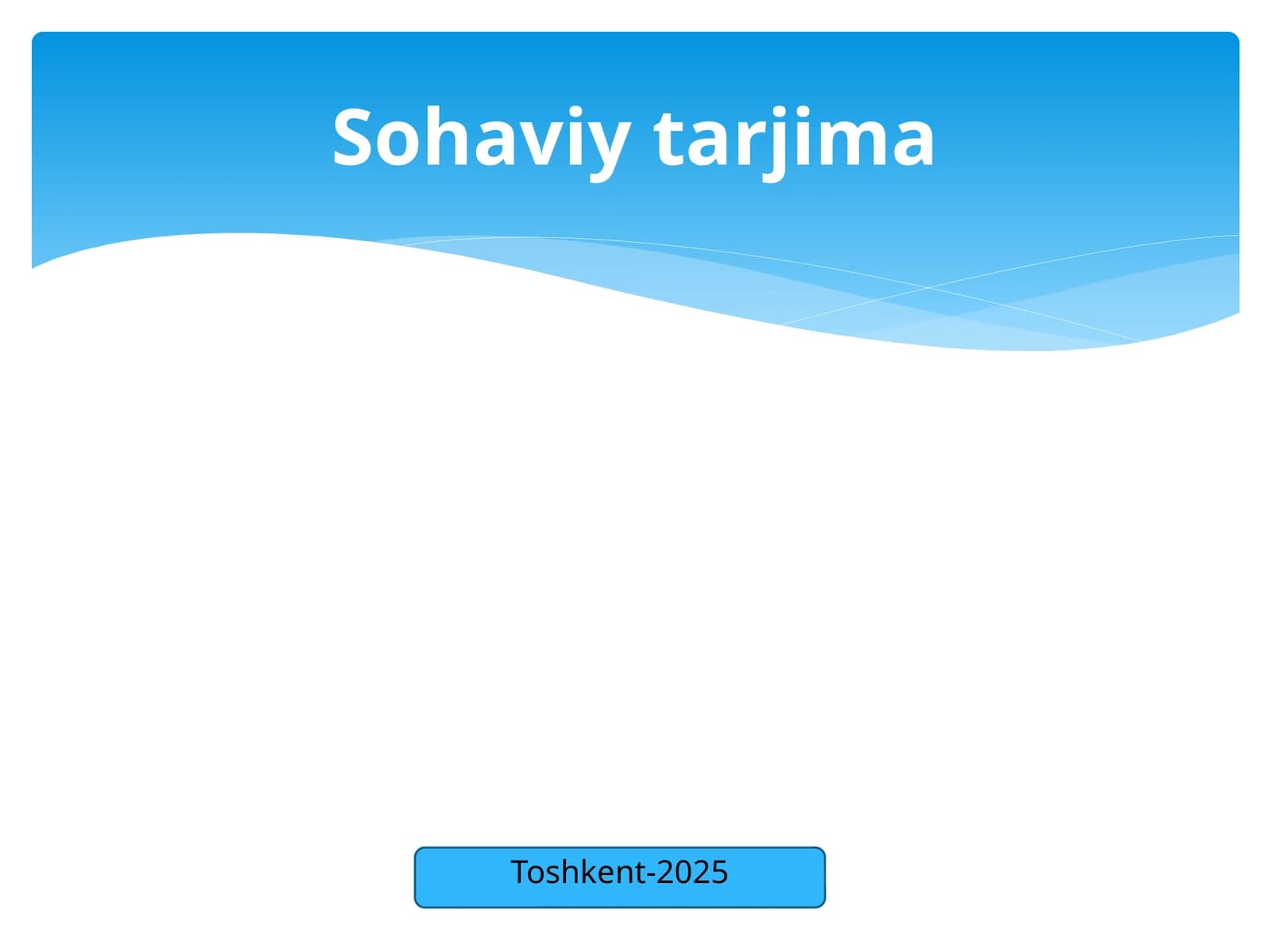 Sohaviy tarjima

Toshkent-2025